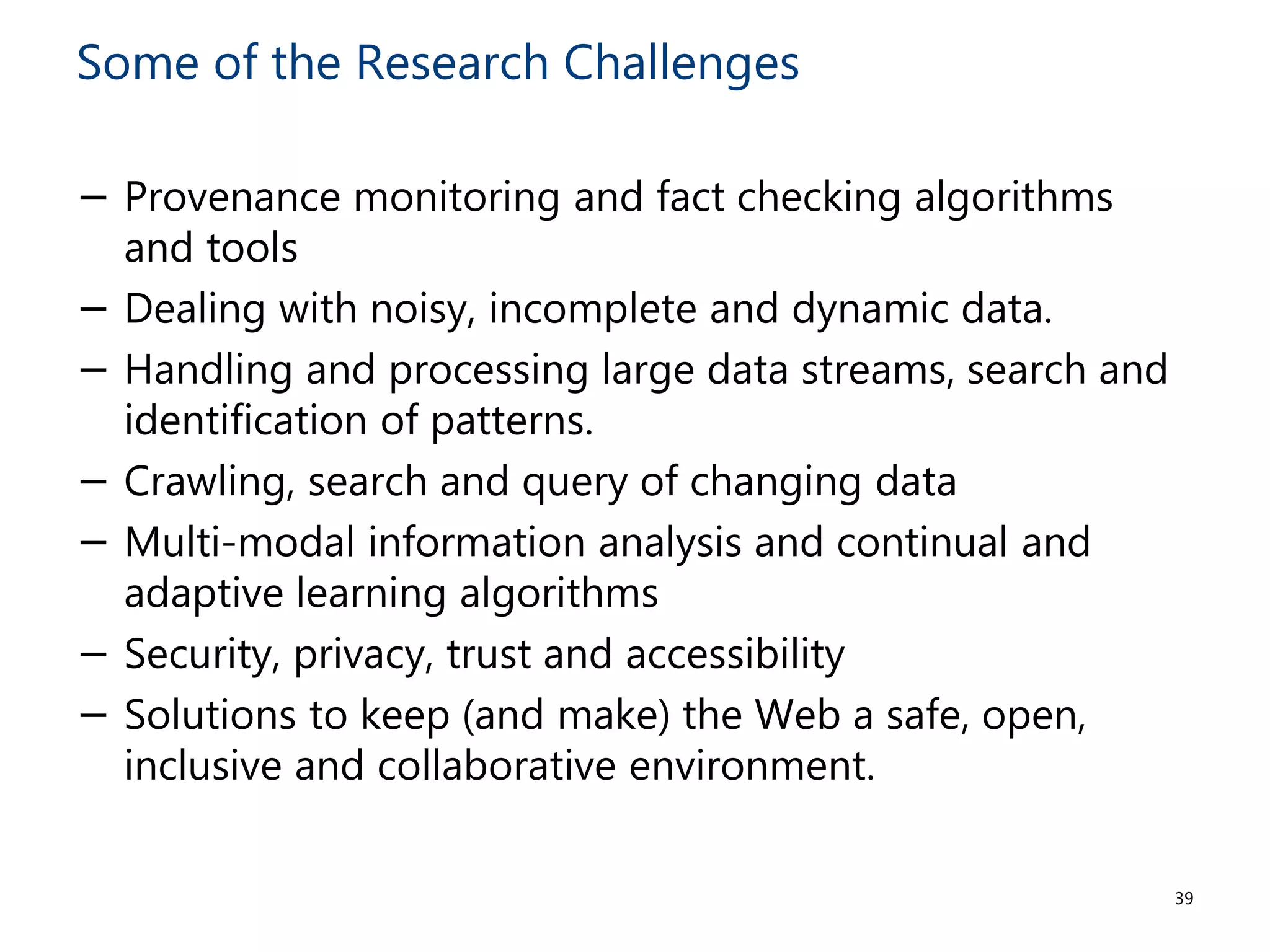 Some of the Research Challenges

– Provenance monitoring and fact checking algorithms and tools
– Dealing with noisy, incomplete and dynamic data.
– Handling and processing large data streams, search and identification of patterns.
– Crawling, search and query of changing data
– Multi-modal information analysis and continual and adaptive learning algorithms
– Security, privacy, trust and accessibility
– Solutions to keep (and make) the Web a safe, open, inclusive and collaborative environment.

39